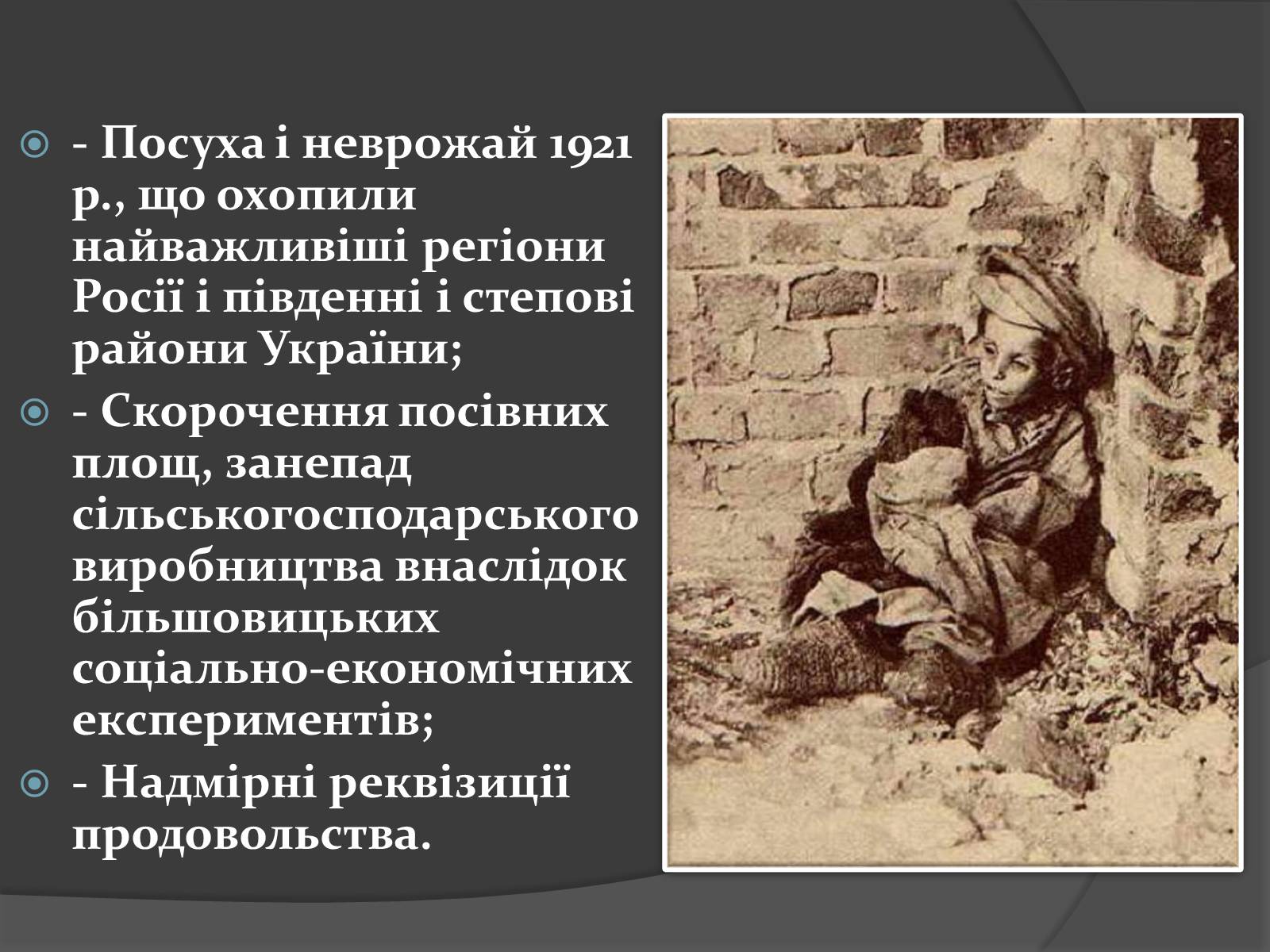 - Посуха і неврожай 1921 р., що охопили найважливіші регіони Росії і південні і степові райони України;

- Скорочення посівних площ, занепад сільськогосподарського виробництва внаслідок більшовицьких соціально-економічних експериментів;

- Надмірні реквізиції продовольства.